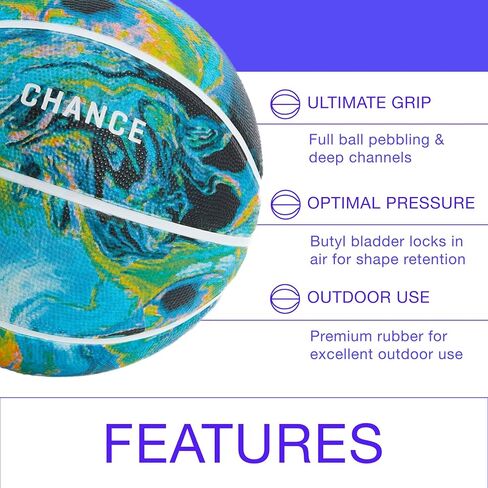 CHANCE

ULTIMATE GRIP

Full ball pebbling & deep channels

OPTIMAL PRESSURE

Butyl bladder locks in air for shape retention

OUTDOOR USE

Premium rubber for excellent outdoor use

FEATURES